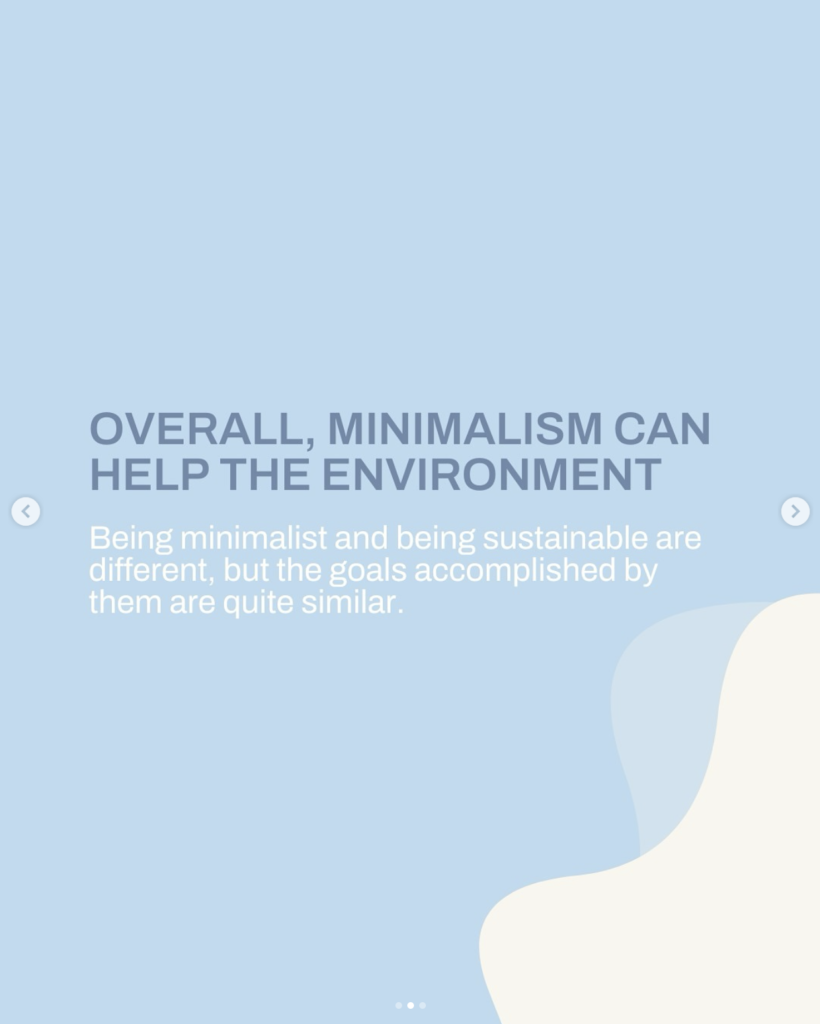 OVERALL, MINIMALISM CAN HELP THE ENVIRONMENT

Being minimalist and being sustainable are different, but the goals accomplished by them are quite similar.